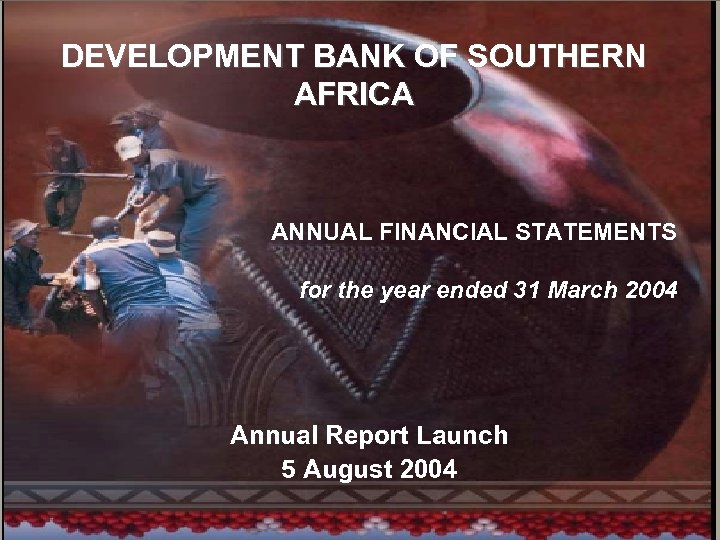 DEVELOPMENT BANK OF SOUTHERN AFRICA

ANNUAL FINANCIAL STATEMENTS

for the year ended 31 March 2004

Annual Report Launch
5 August 2004